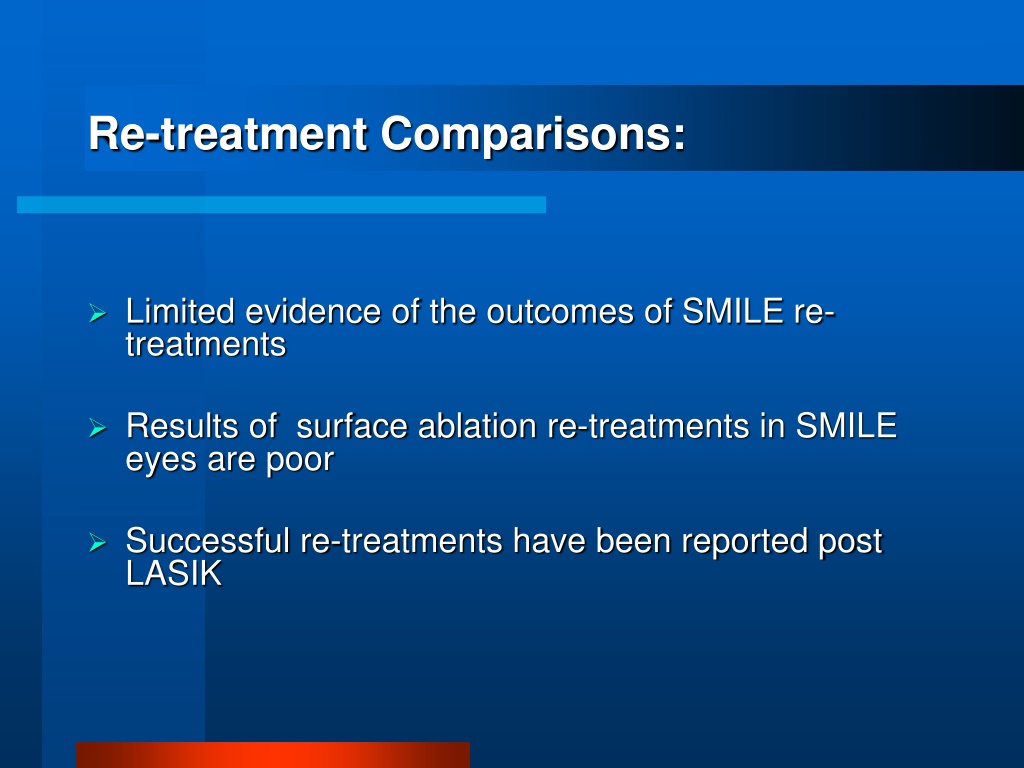 Re-treatment Comparisons:

➢ Limited evidence of the outcomes of SMILE re-treatments

➢ Results of surface ablation re-treatments in SMILE eyes are poor

➢ Successful re-treatments have been reported post LASIK